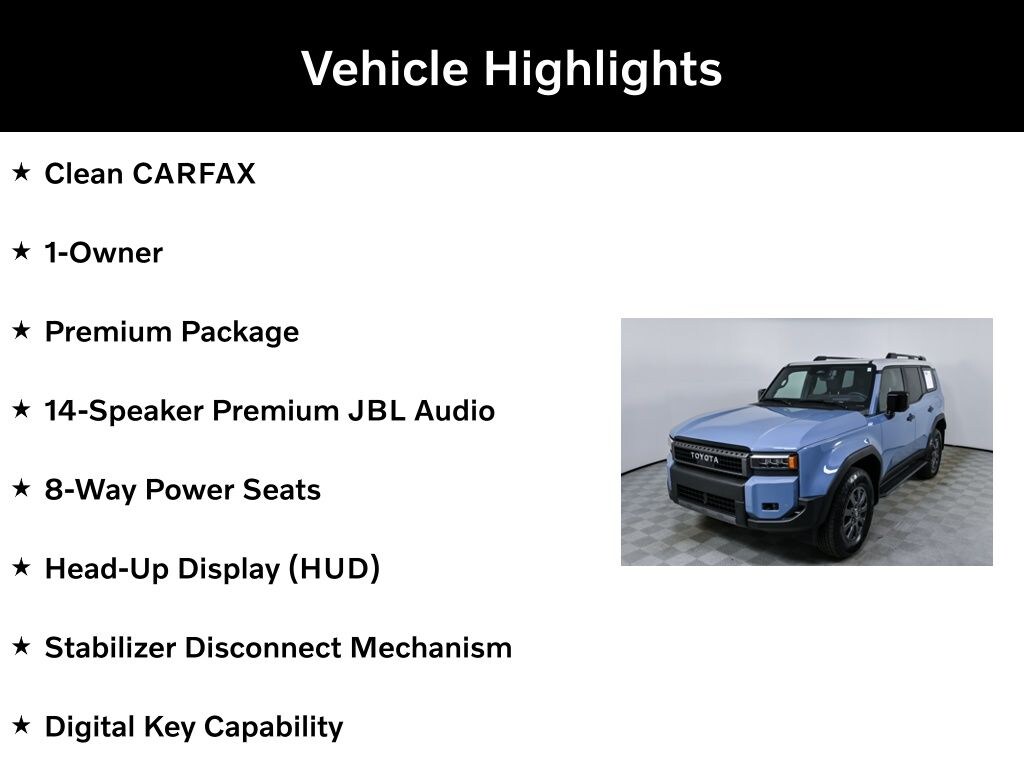 Vehicle Highlights

★ Clean CARFAX

★ 1-Owner

★ Premium Package

★ 14-Speaker Premium JBL Audio

★ 8-Way Power Seats

★ Head-Up Display (HUD)

★ Stabilizer Disconnect Mechanism

★ Digital Key Capability

TOYOTA